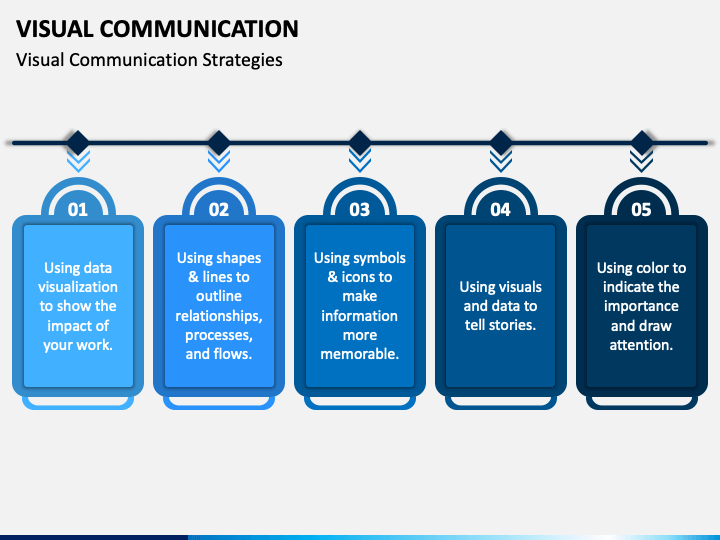 VISUAL COMMUNICATION

Visual Communication Strategies

01

Using data visualization to show the impact of your work.

02

Using shapes & lines to outline relationships, processes, and flows.

03

Using symbols & icons to make information more memorable.

04

Using visuals and data to tell stories.

05

Using color to indicate the importance and draw attention.